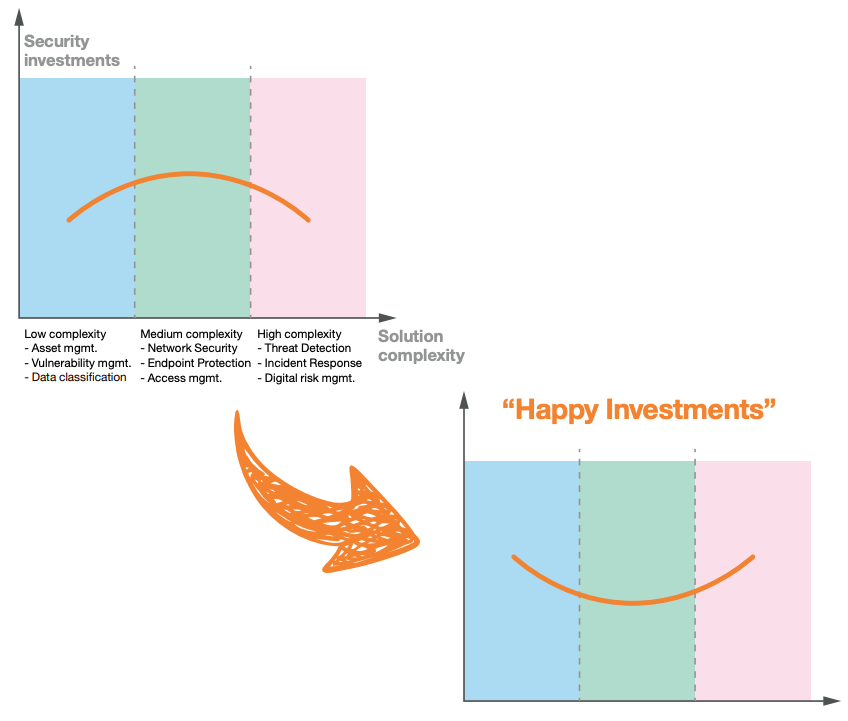 Security investments

Low complexity
- Asset mgmt.
- Vulnerability mgmt.
- Data classification

Medium complexity
- Network Security
- Endpoint Protection
- Access mgmt.

High complexity
- Threat Detection
- Incident Response
- Digital risk mgmt.

Solution complexity

“Happy Investments”